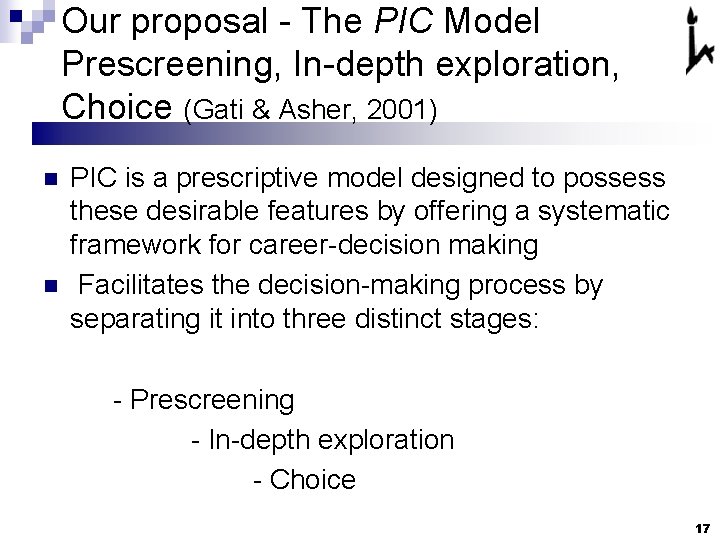 Our proposal - The PIC Model Prescreening, In-depth exploration, Choice (Gati & Asher, 2001)

■ PIC is a prescriptive model designed to possess these desirable features by offering a systematic framework for career-decision making

■ Facilitates the decision-making process by separating it into three distinct stages:

- Prescreening

- In-depth exploration

- Choice

17